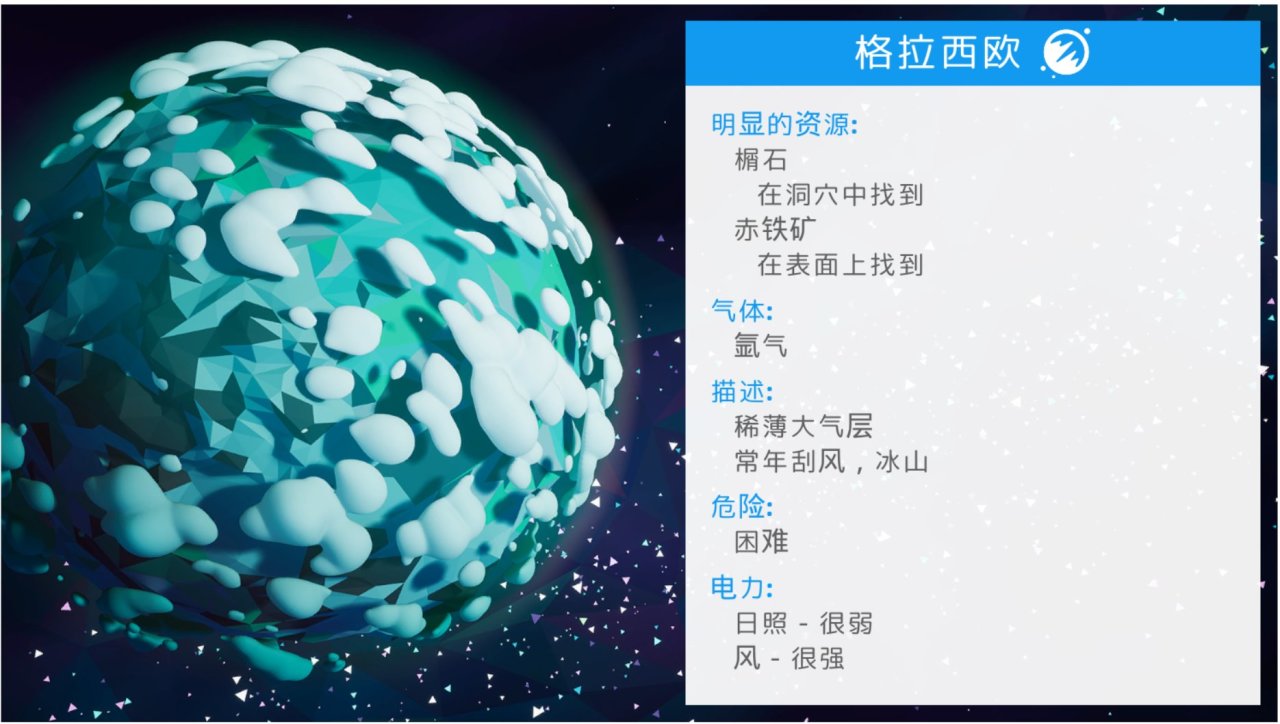 格拉西欧

明显的资源:
榍石
在洞穴中找到
赤铁矿
在表面上找到

气体:
氩气

描述:
稀薄大气层
常年刮风，冰山

危险:
困难

电力:
日照 - 很弱
风 - 很强